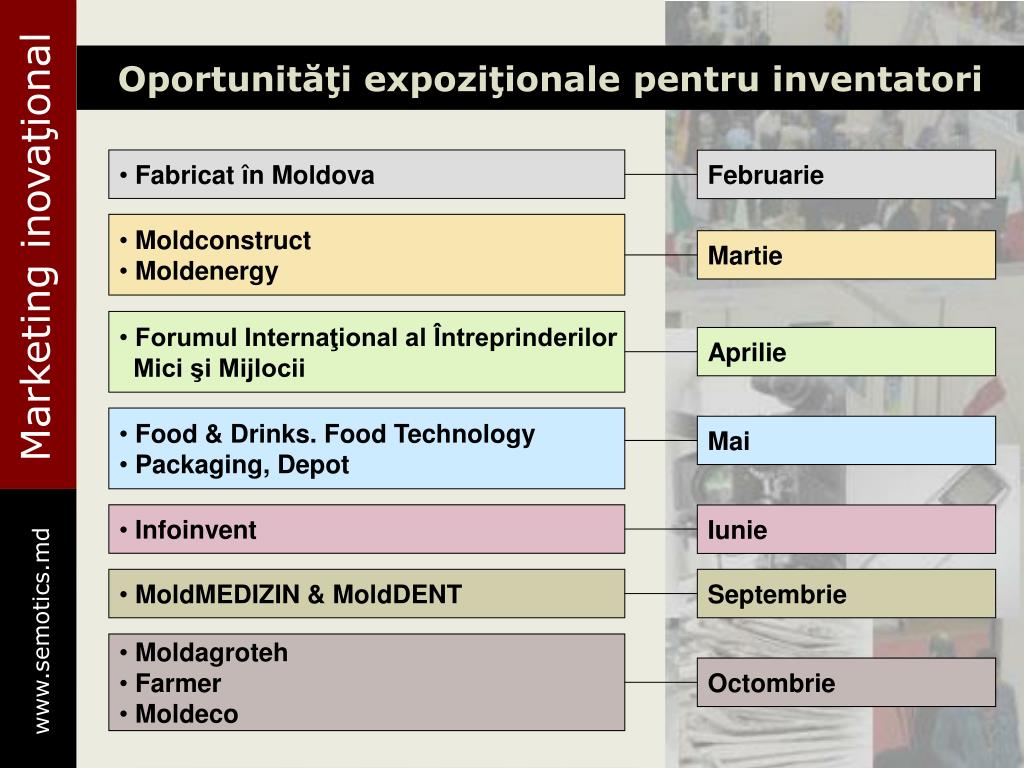 Marketing inovaţional

www.semotics.md

Oportunităţi expoziţionale pentru inventatori

• Fabricat în Moldova

Februarie

• Moldconstruct
• Moldenergy

Martie

• Forumul Internaţional al Întreprinderilor Mici şi Mijlocii

Aprilie

• Food & Drinks. Food Technology
• Packaging, Depot

Mai

• Infoinvent

Iunie

• MoldMEDIZIN & MoldDENT

Septembrie

• Moldagroteh
• Farmer
• Moldeco

Octombrie